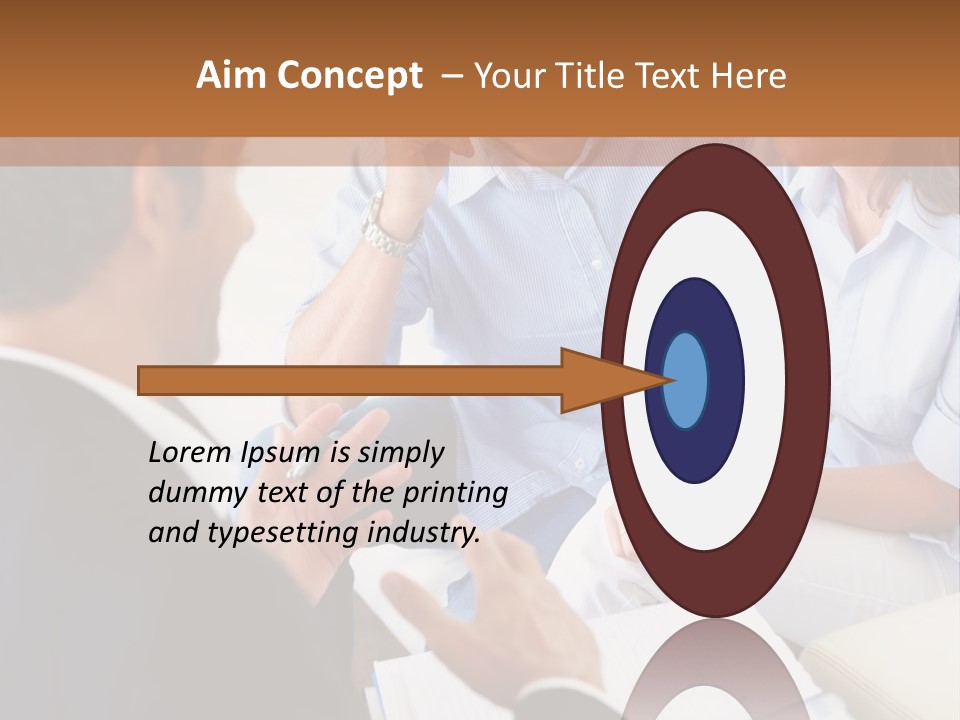 Aim Concept – Your Title Text Here

Lorem Ipsum is simply dummy text of the printing and typesetting industry.